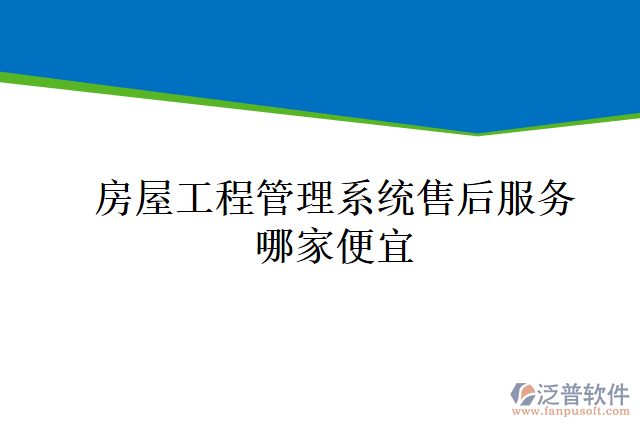 房屋工程管理系统售后服务哪家便宜

泛普软件
www.fanpusoft.com